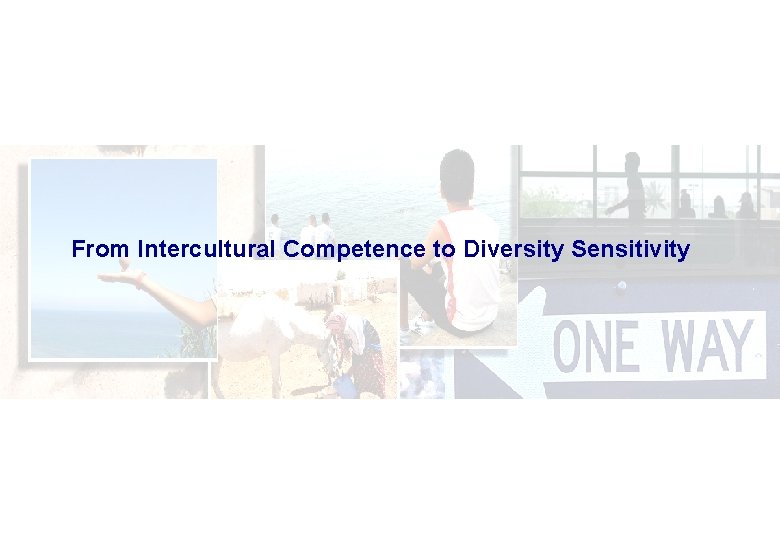 From Intercultural Competence to Diversity Sensitivity

ONE WAY